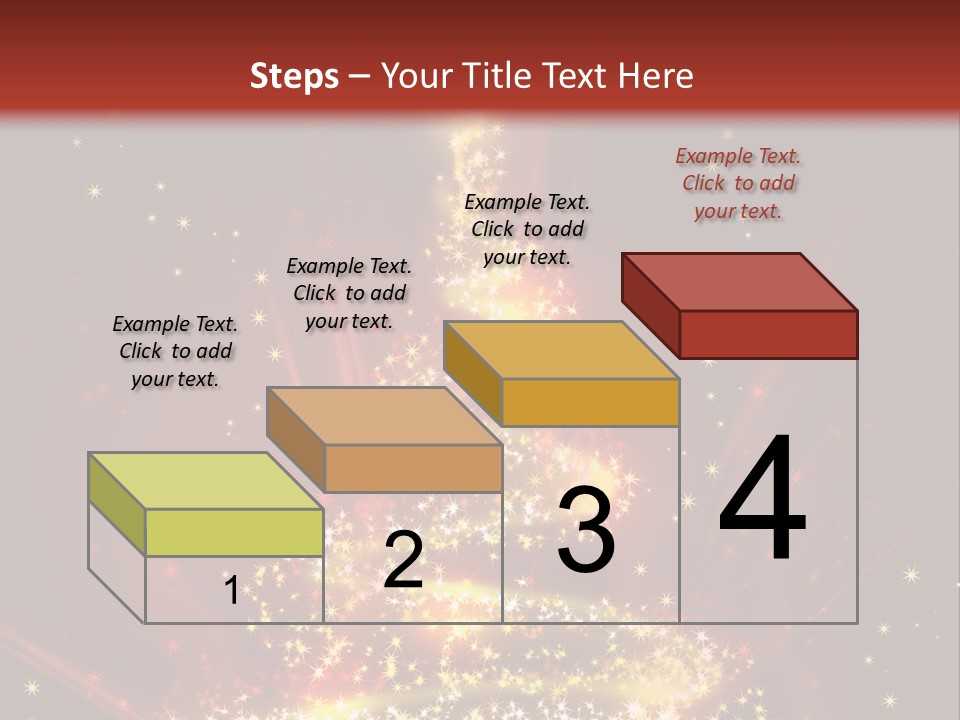 Steps – Your Title Text Here

Example Text. Click to add your text.

Example Text. Click to add your text.

Example Text. Click to add your text.

Example Text. Click to add your text.

1

2

3

4